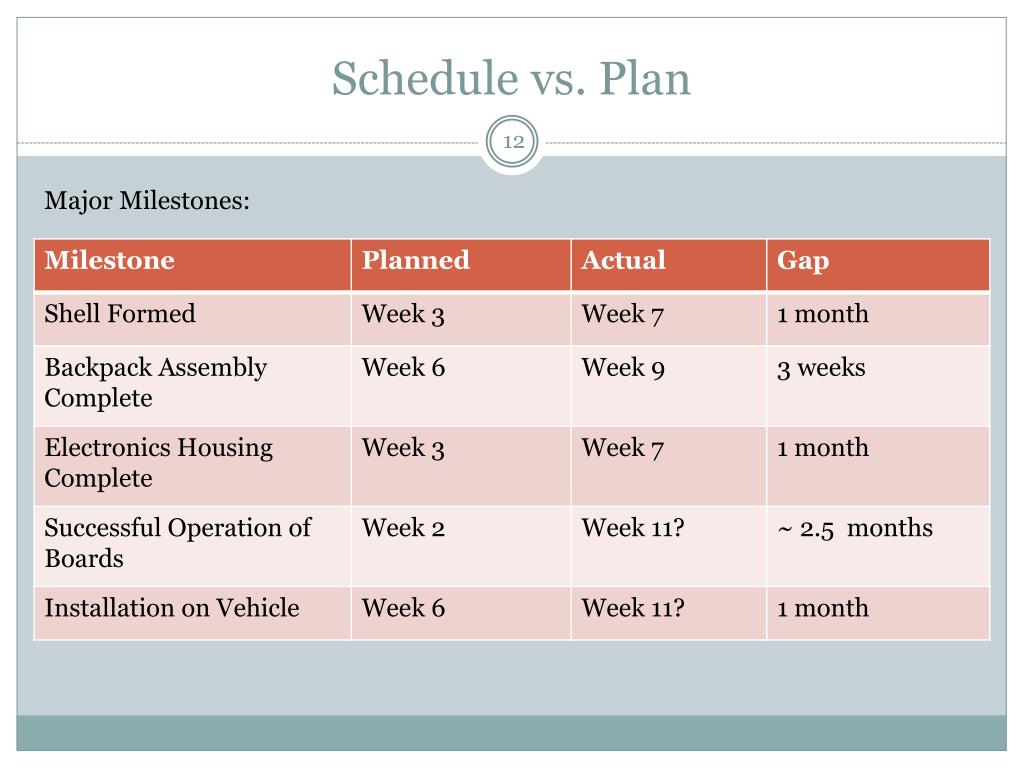 Schedule vs. Plan

12

Major Milestones:

| Milestone | Planned | Actual | Gap |
|---|---|---|---|
| Shell Formed | Week 3 | Week 7 | 1 month |
| Backpack Assembly Complete | Week 6 | Week 9 | 3 weeks |
| Electronics Housing Complete | Week 3 | Week 7 | 1 month |
| Successful Operation of Boards | Week 2 | Week 11? | ~ 2.5 months |
| Installation on Vehicle | Week 6 | Week 11? | 1 month |